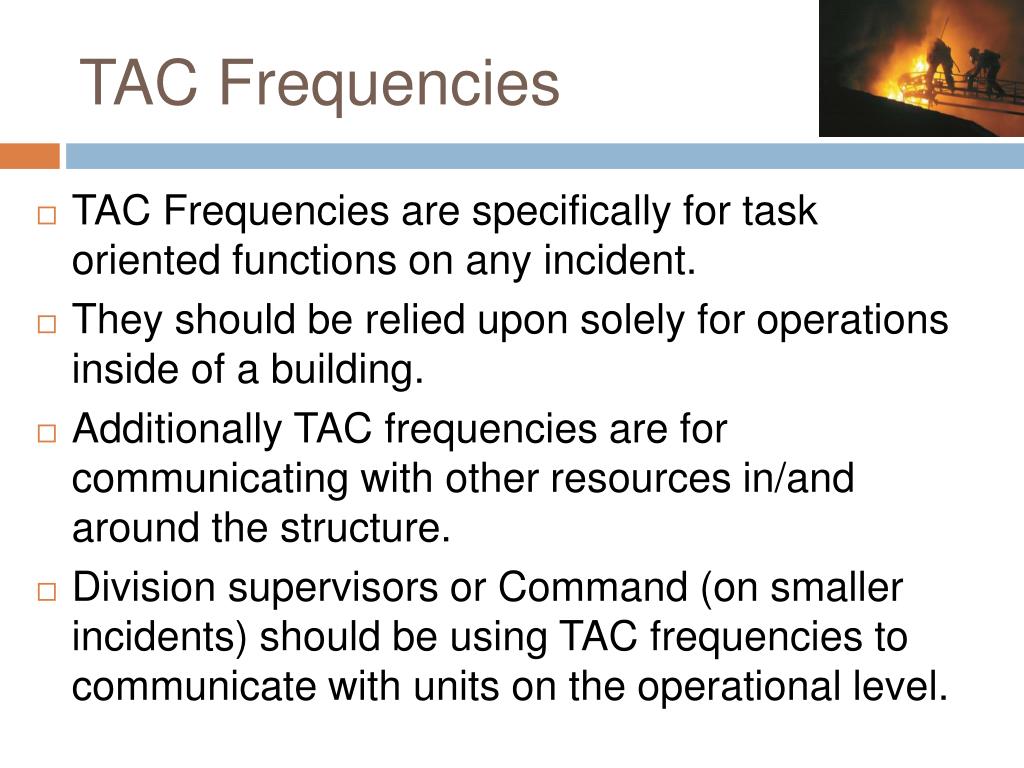 TAC Frequencies

□ TAC Frequencies are specifically for task oriented functions on any incident.

□ They should be relied upon solely for operations inside of a building.

□ Additionally TAC frequencies are for communicating with other resources in/and around the structure.

□ Division supervisors or Command (on smaller incidents) should be using TAC frequencies to communicate with units on the operational level.